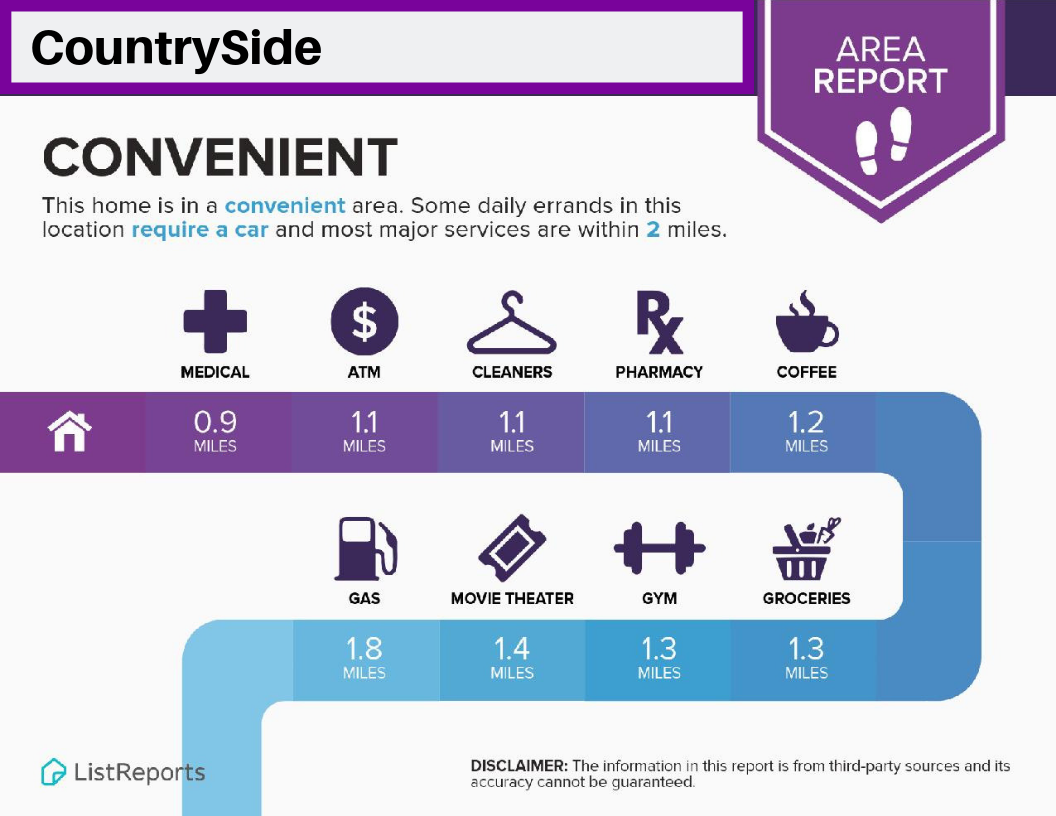 CountrySide

AREA REPORT

CONVENIENT

This home is in a convenient area. Some daily errands in this location require a car and most major services are within 2 miles.

MEDICAL
ATM
CLEANERS
PHARMACY
COFFEE

0.9 MILES
1.1 MILES
1.1 MILES
1.1 MILES
1.2 MILES

GAS
MOVIE THEATER
GYM
GROCERIES

1.8 MILES
1.4 MILES
1.3 MILES
1.3 MILES

ListReports

DISCLAIMER: The information in this report is from third-party sources and its accuracy cannot be guaranteed.